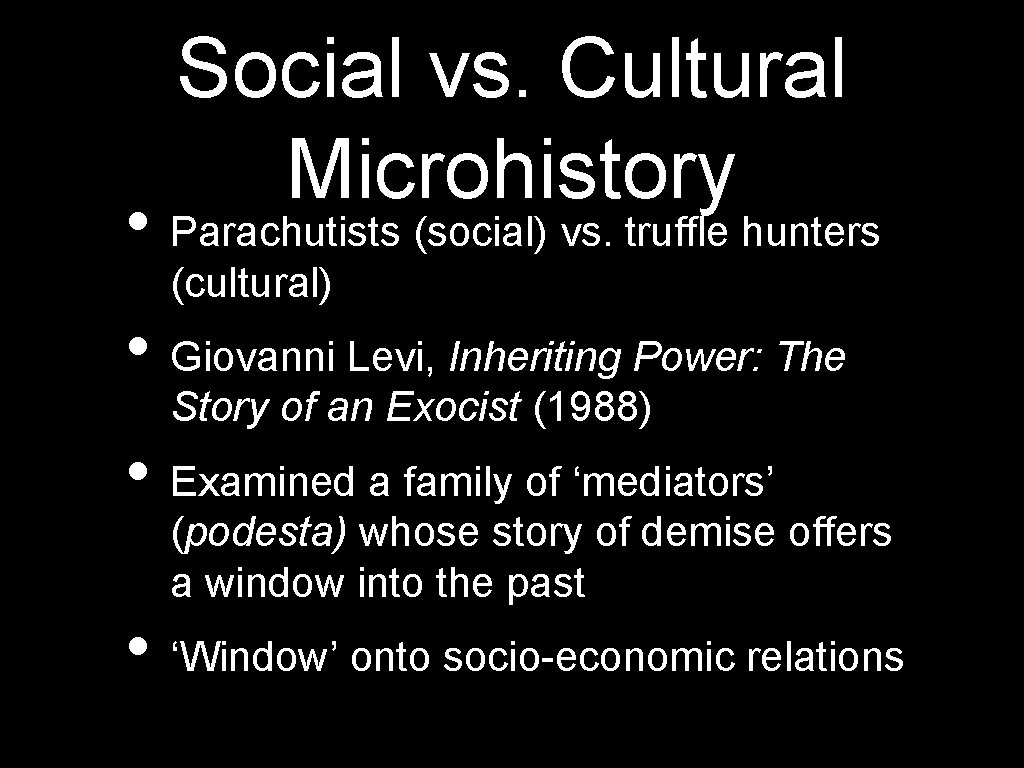 Social vs. Cultural Microhistory

• Parachutists (social) vs. truffle hunters (cultural)

• Giovanni Levi, Inheriting Power: The Story of an Exocist (1988)

• Examined a family of ‘mediators’ (podesta) whose story of demise offers a window into the past

• ‘Window’ onto socio-economic relations